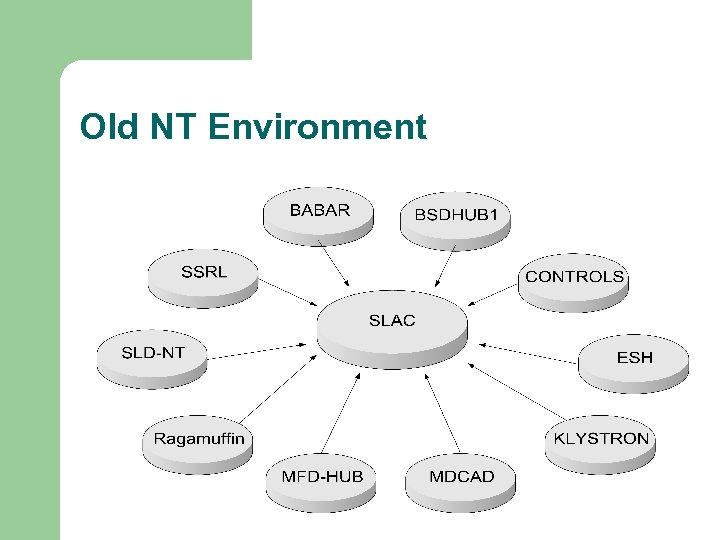 Old NT Environment

BABAR

BSDHUB1

SSRL

CONTROLS

SLAC

SLD-NT

ESH

Ragamuffin

KLYSTRON

MFD-HUB

MDCAD